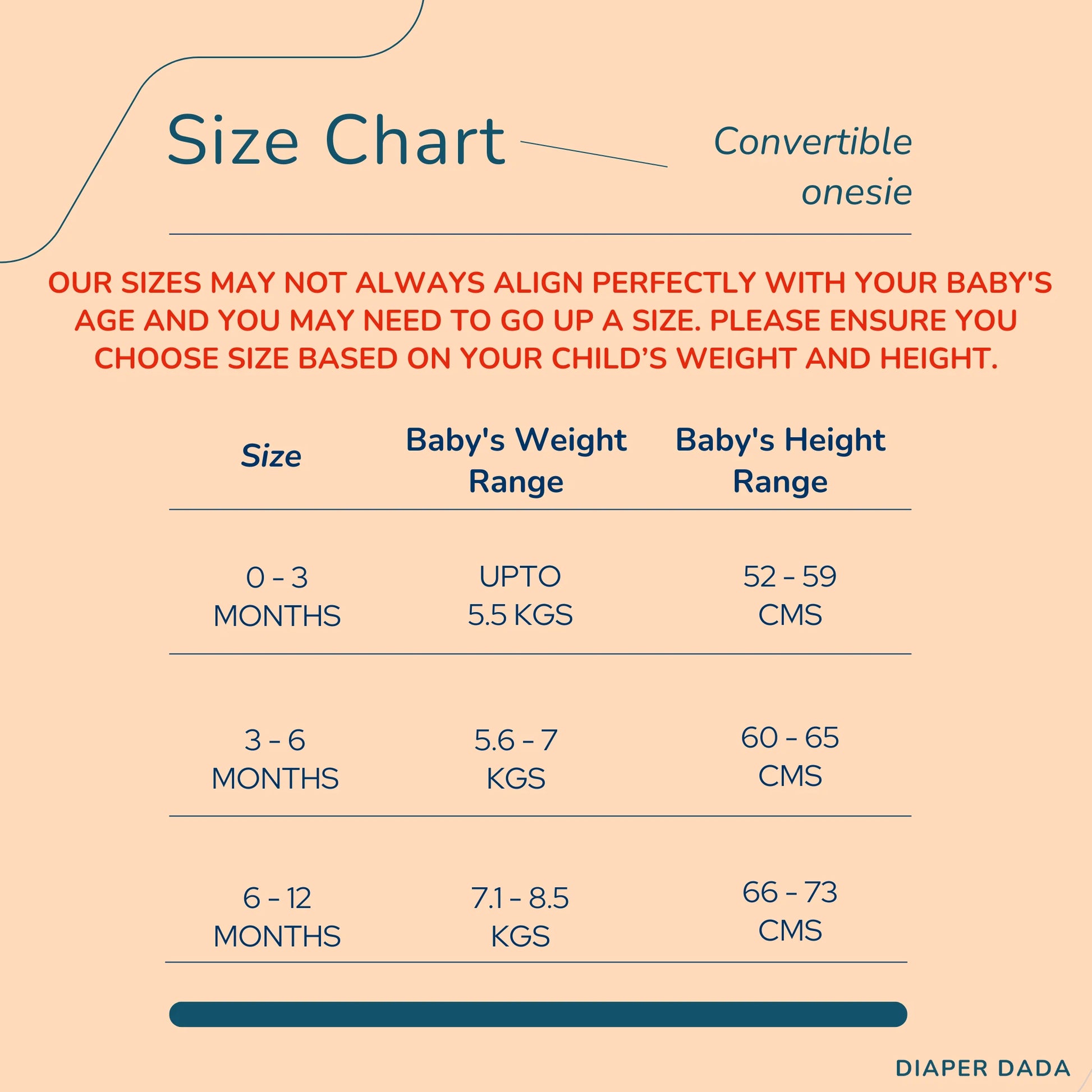 Size Chart

Convertible onesie

OUR SIZES MAY NOT ALWAYS ALIGN PERFECTLY WITH YOUR BABY'S AGE AND YOU MAY NEED TO GO UP A SIZE. PLEASE ENSURE YOU CHOOSE SIZE BASED ON YOUR CHILD’S WEIGHT AND HEIGHT.

| Size | Baby's Weight Range | Baby's Height Range |
|---|---|---|
| 0 - 3 MONTHS | UPTO 5.5 KGS | 52 - 59 CMS |
| 3 - 6 MONTHS | 5.6 - 7 KGS | 60 - 65 CMS |
| 6 - 12 MONTHS | 7.1 - 8.5 KGS | 66 - 73 CMS |

DIAPER DADA